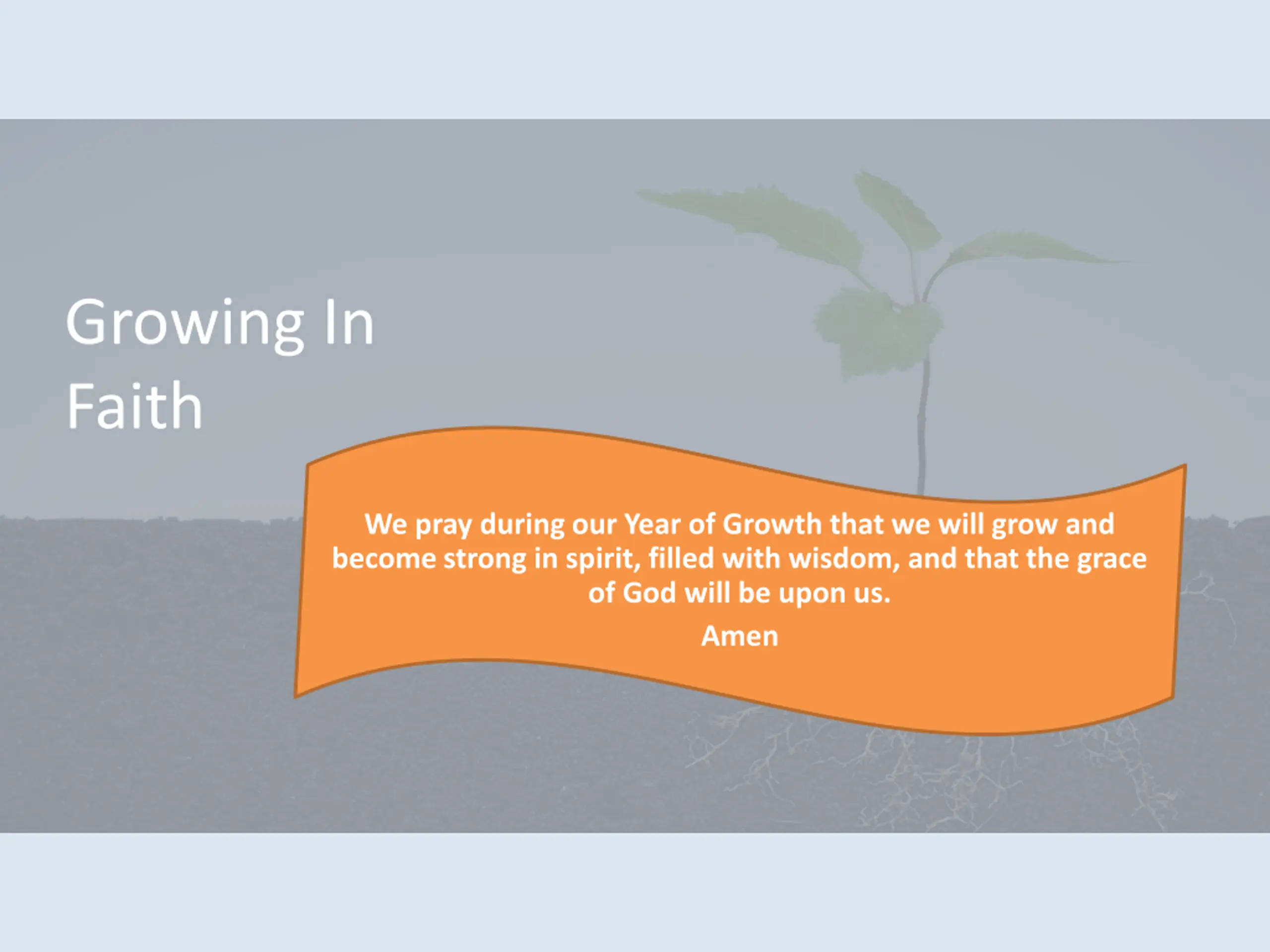 Growing In Faith

We pray during our Year of Growth that we will grow and become strong in spirit, filled with wisdom, and that the grace of God will be upon us.

Amen